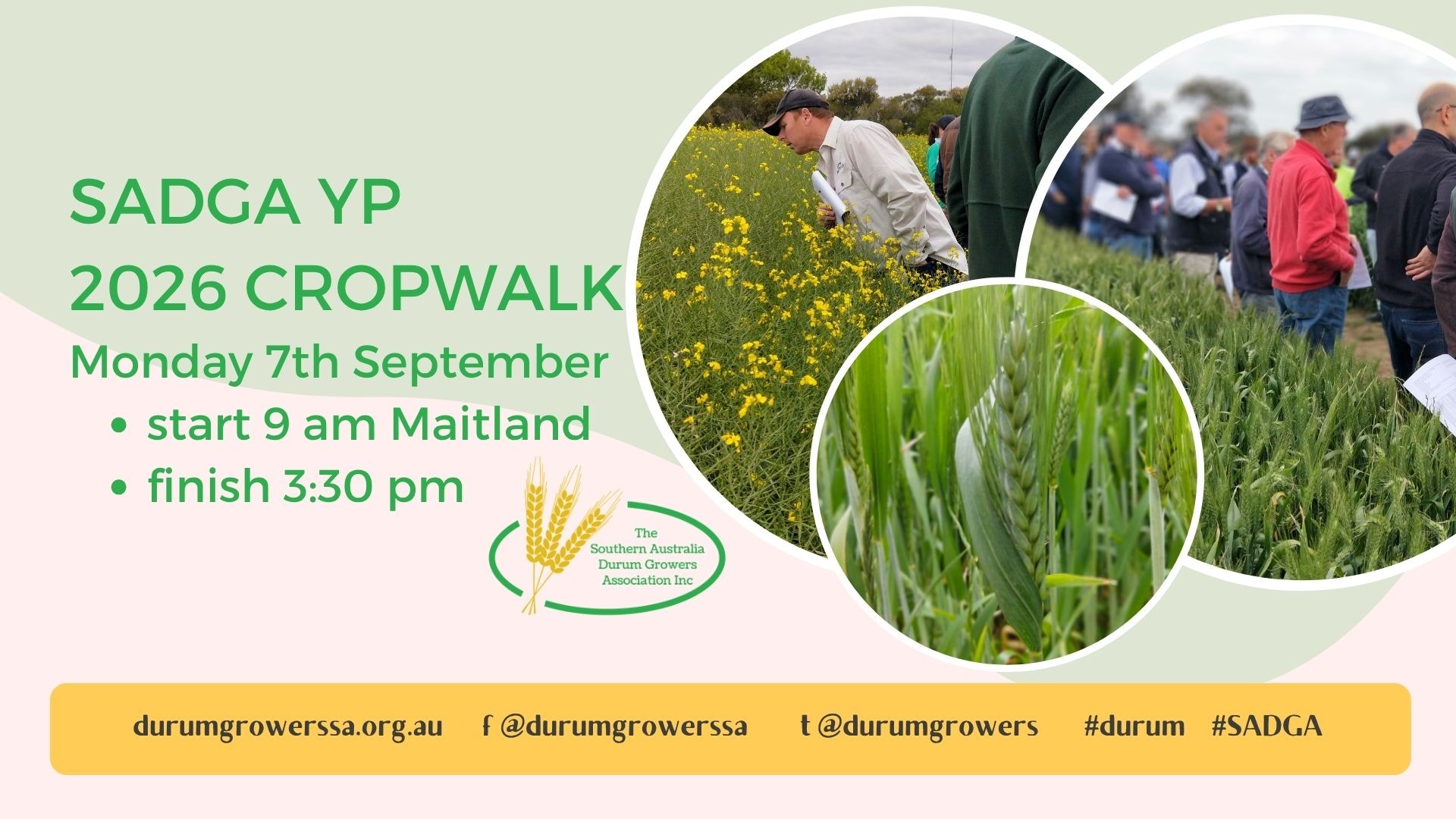 SADGA YP
2026 CROPWALK
Monday 7th September
• start 9 am Maitland
• finish 3:30 pm

The
Southern Australia
Durum Growers
Association Inc

durumgrowerssa.org.au f @durumgrowerssa t @durumgrowers #durum #SADGA